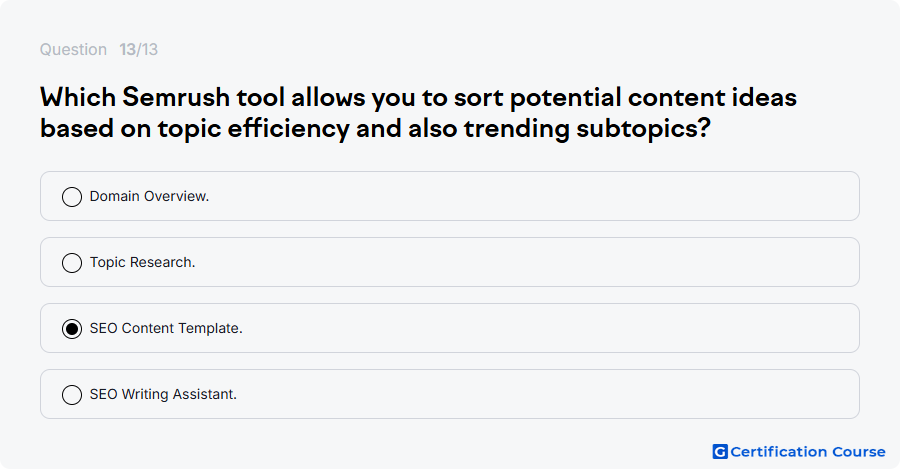 Question 13/13

Which Semrush tool allows you to sort potential content ideas based on topic efficiency and also trending subtopics?

Domain Overview.

Topic Research.

SEO Content Template.

SEO Writing Assistant.

G Certification Course